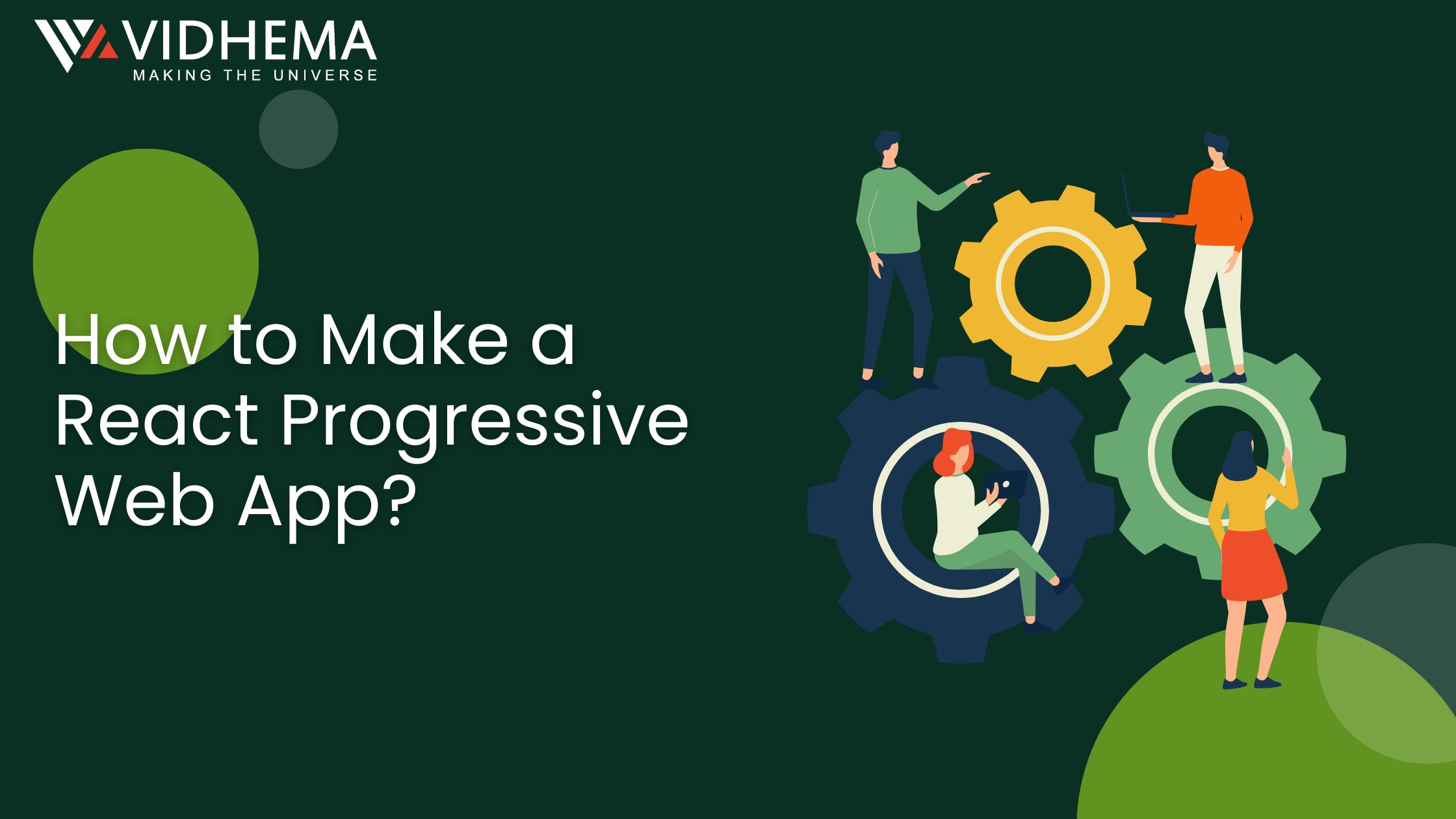 VIDHEMA
MAKING THE UNIVERSE

How to Make a React Progressive Web App?